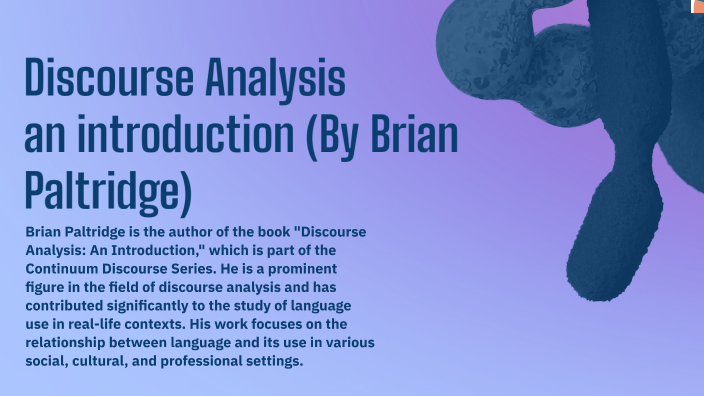 Discourse Analysis an introduction (By Brian Paltridge)

Brian Paltridge is the author of the book "Discourse Analysis: An Introduction," which is part of the Continuum Discourse Series. He is a prominent figure in the field of discourse analysis and has contributed significantly to the study of language use in real-life contexts. His work focuses on the relationship between language and its use in various social, cultural, and professional settings.